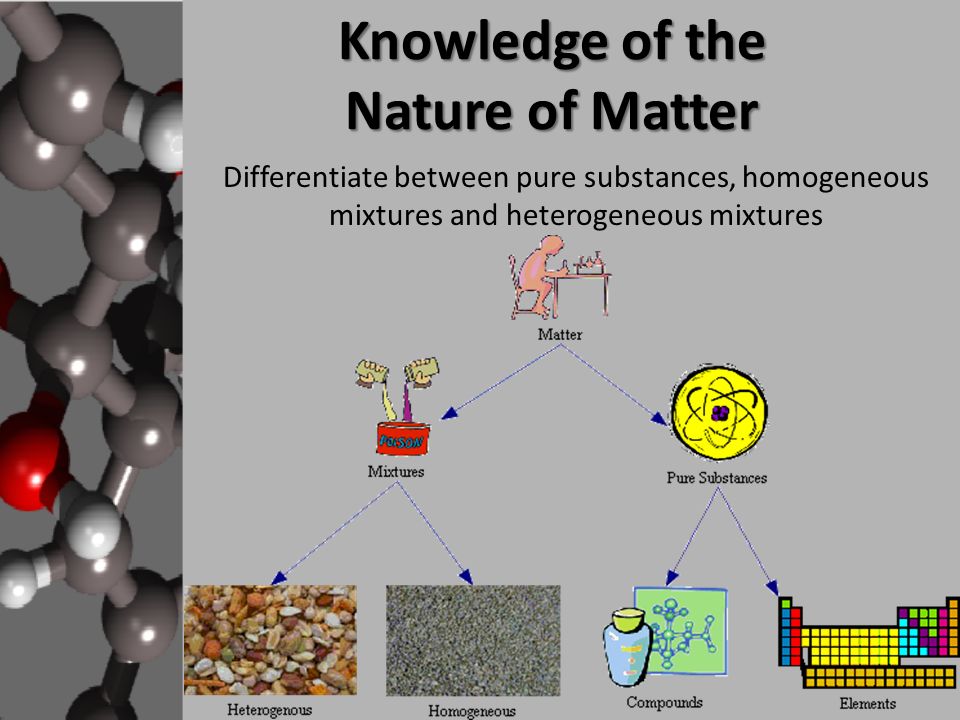 Knowledge of the Nature of Matter

Differentiate between pure substances, homogeneous mixtures and heterogeneous mixtures

Matter

POISON

Mixtures

Pure Substances

Heterogenous

Homogeneous

Compounds

Elements